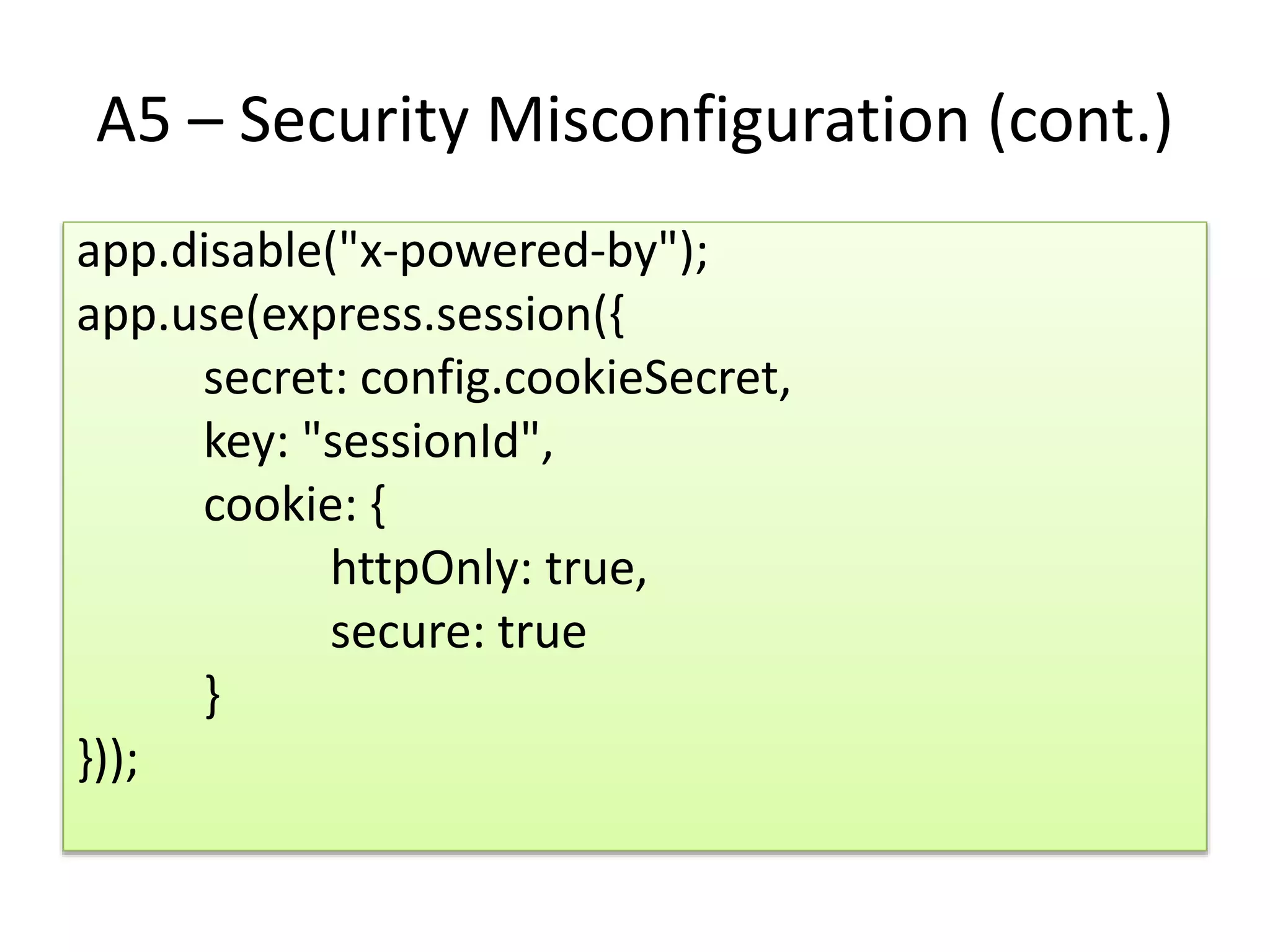 A5 – Security Misconfiguration (cont.)

app.disable("x-powered-by");
app.use(express.session({
secret: config.cookieSecret,
key: "sessionId",
cookie: {
httpOnly: true,
secure: true
}
}));